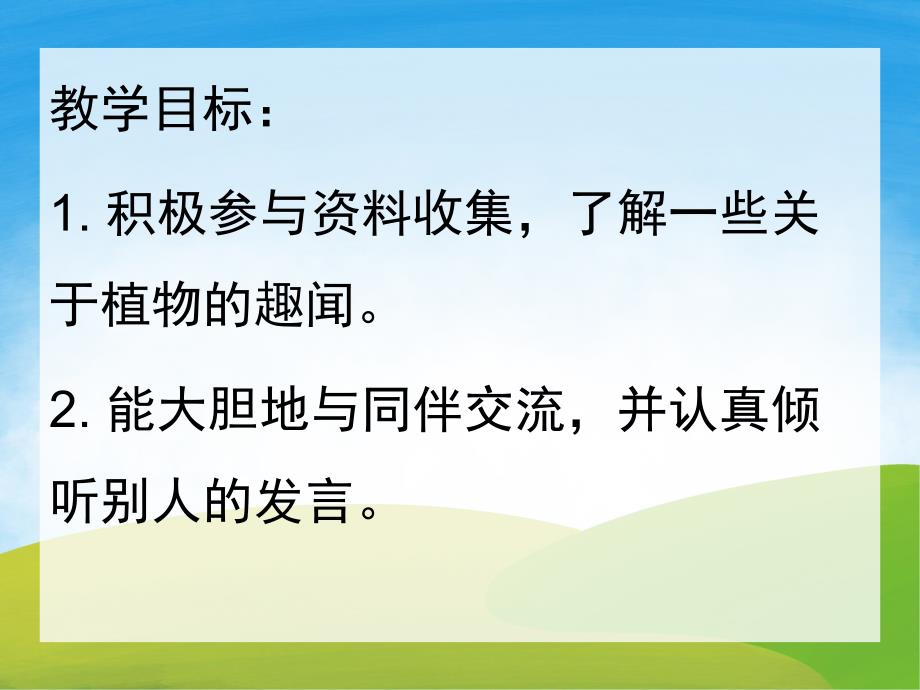 教学目标：

1. 积极参与资料收集，了解一些关于植物的趣闻。

2. 能大胆地与同伴交流，并认真倾听别人的发言。